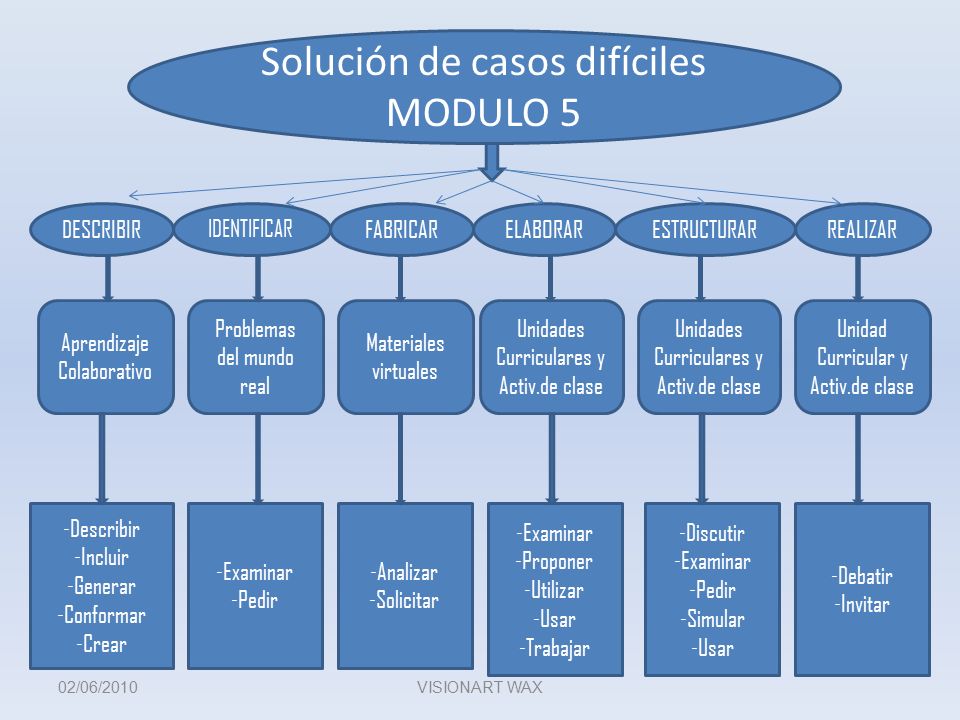 Solución de casos difíciles
MODULO 5

DESCRIBIR

IDENTIFICAR

FABRICAR

ELABORAR

ESTRUCTURAR

REALIZAR

Aprendizaje Colaborativo

Problemas del mundo real

Materiales virtuales

Unidades Curriculares y Activ.de clase

Unidades Curriculares y Activ.de clase

Unidad Curricular y Activ.de clase

-Describir
-Incluir
-Generar
-Conformar
-Crear

-Examinar
-Pedir

-Analizar
-Solicitar

-Examinar
-Proponer
-Utilizar
-Usar
-Trabajar

-Discutir
-Examinar
-Pedir
-Simular
-Usar

-Debatir
-Invitar

02/06/2010

VISIONART WAX